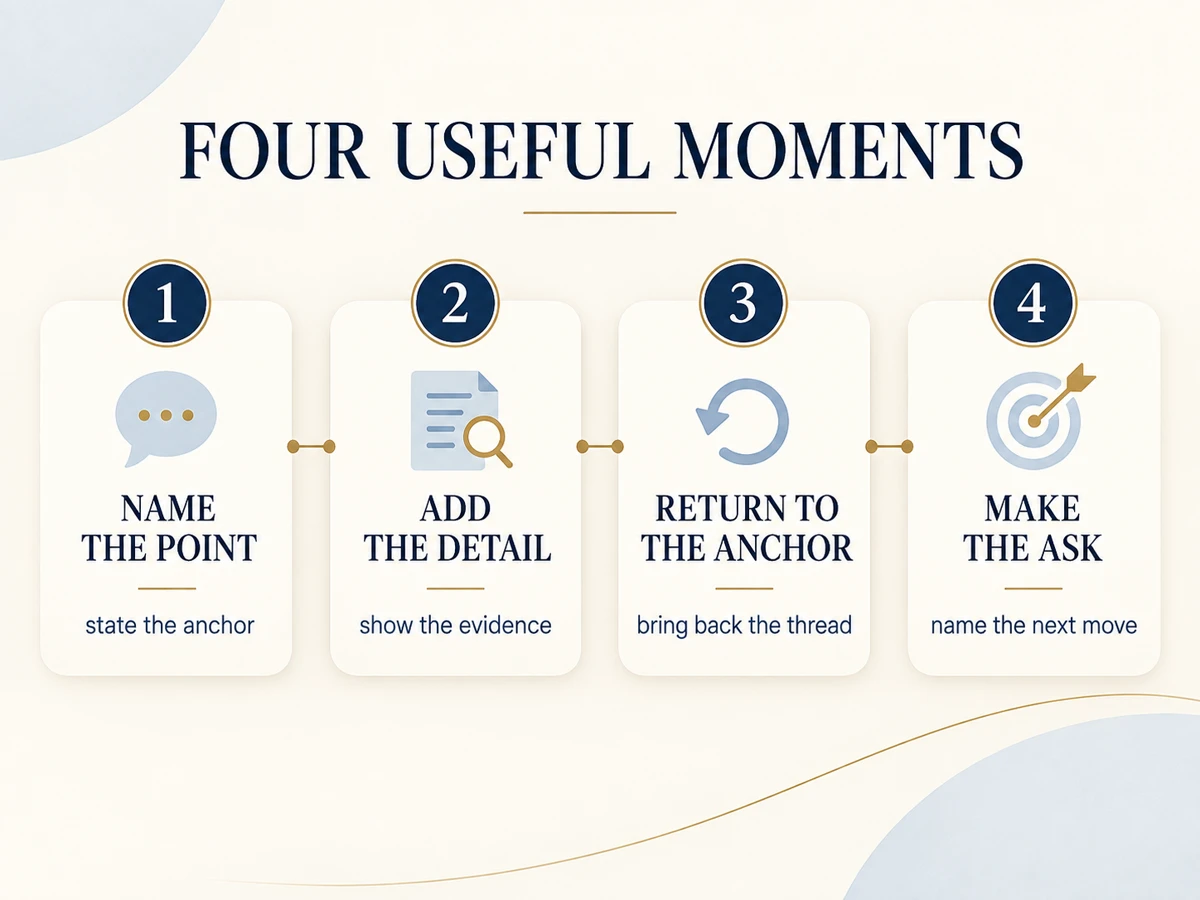 FOUR USEFUL MOMENTS

1
NAME THE POINT
state the anchor

2
ADD THE DETAIL
show the evidence

3
RETURN TO THE ANCHOR
bring back the thread

4
MAKE THE ASK
name the next move